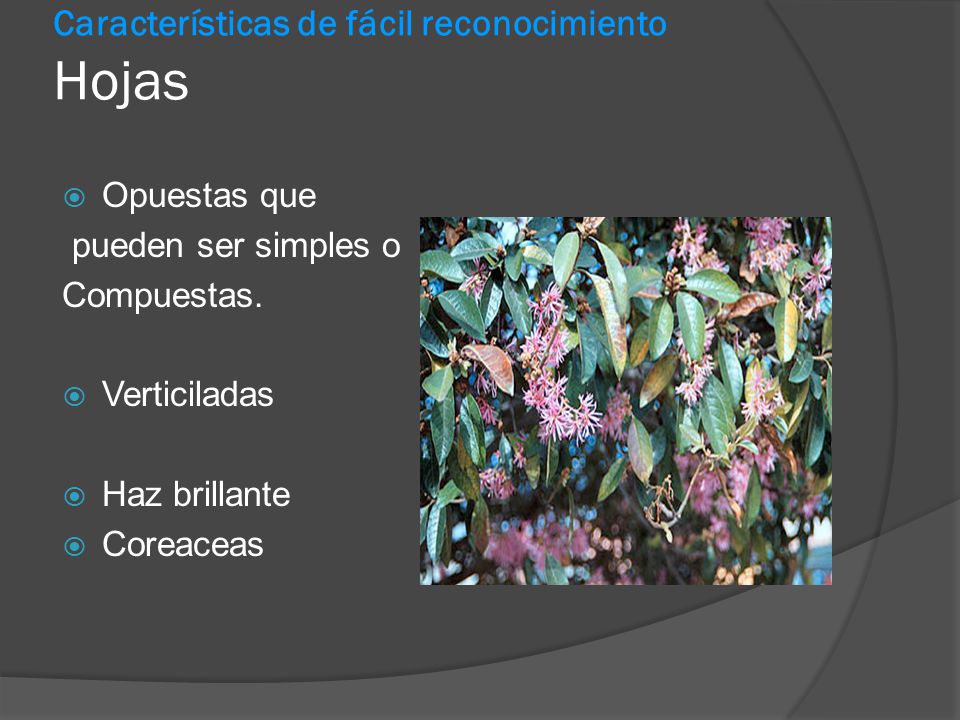 Características de fácil reconocimiento
Hojas

Opuestas que pueden ser simples o Compuestas.

Verticiladas

Haz brillante

Coreaceas